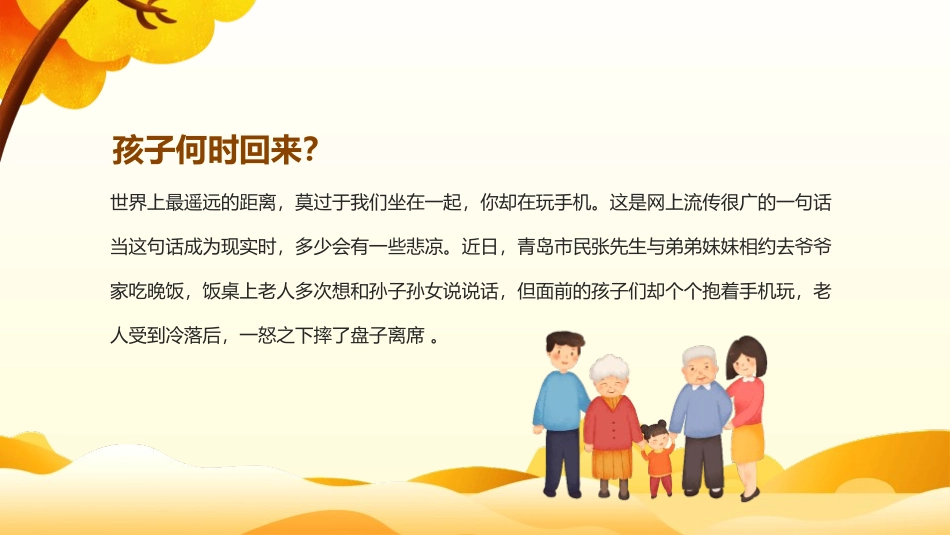 孩子何时回来?

世界上最遥远的距离，莫过于我们坐在一起，你却在玩手机。这是网上流传很广的一句话当这句话成为现实时，多少会有一些悲凉。近日，青岛市民张先生与弟弟妹妹相约去爷爷家吃晚饭，饭桌上老人多次想和孙子孙女说说话，但面前的孩子们却个个抱着手机玩，老人受到冷落后，一怒之下摔了盘子离席 。